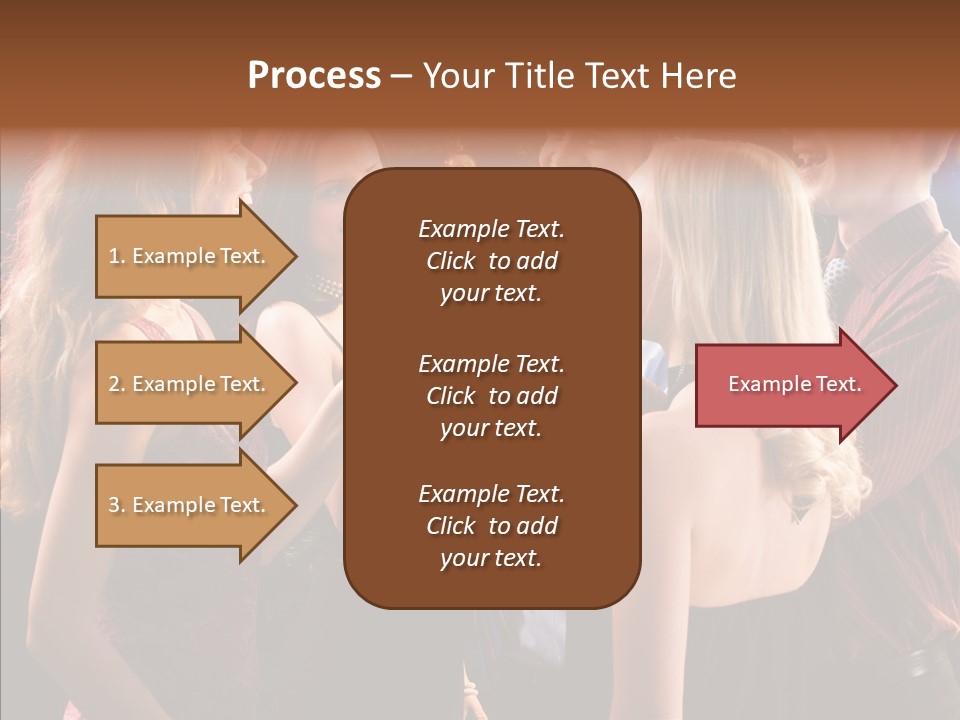 Process – Your Title Text Here

1. Example Text.

2. Example Text.

3. Example Text.

Example Text. Click to add your text.

Example Text. Click to add your text.

Example Text. Click to add your text.

Example Text.